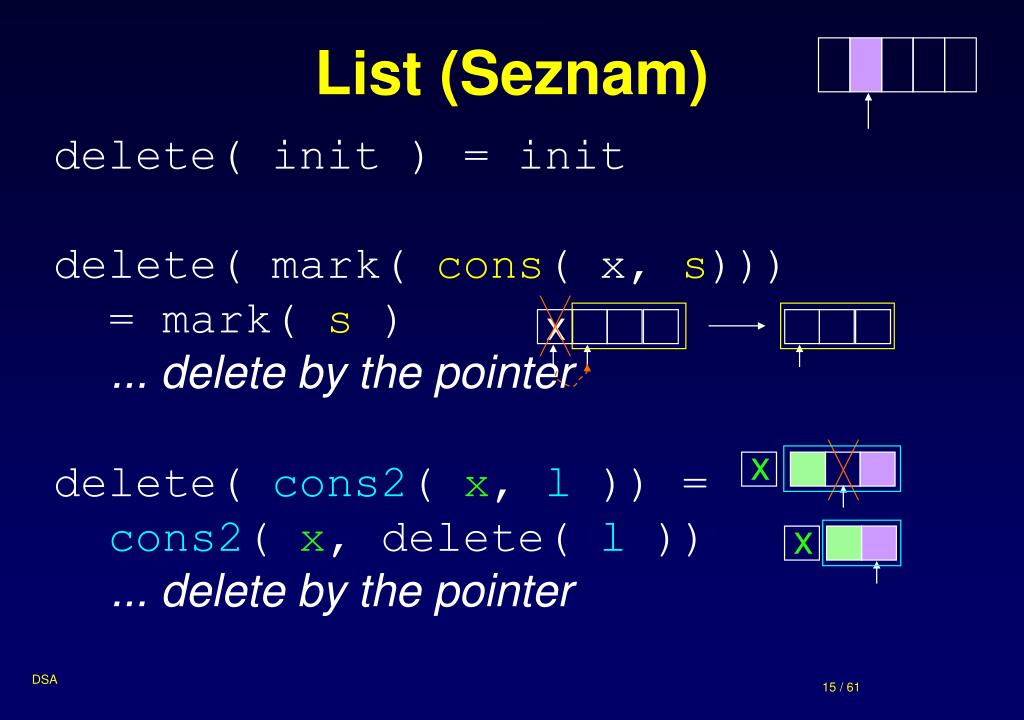 List (Seznam)

delete( init ) = init

delete( mark( cons( x, s)))
= mark( s )
... delete by the pointer

x

delete( cons2( x, l )) =
cons2( x, delete( l ))
... delete by the pointer

x

x

DSA

15 / 61